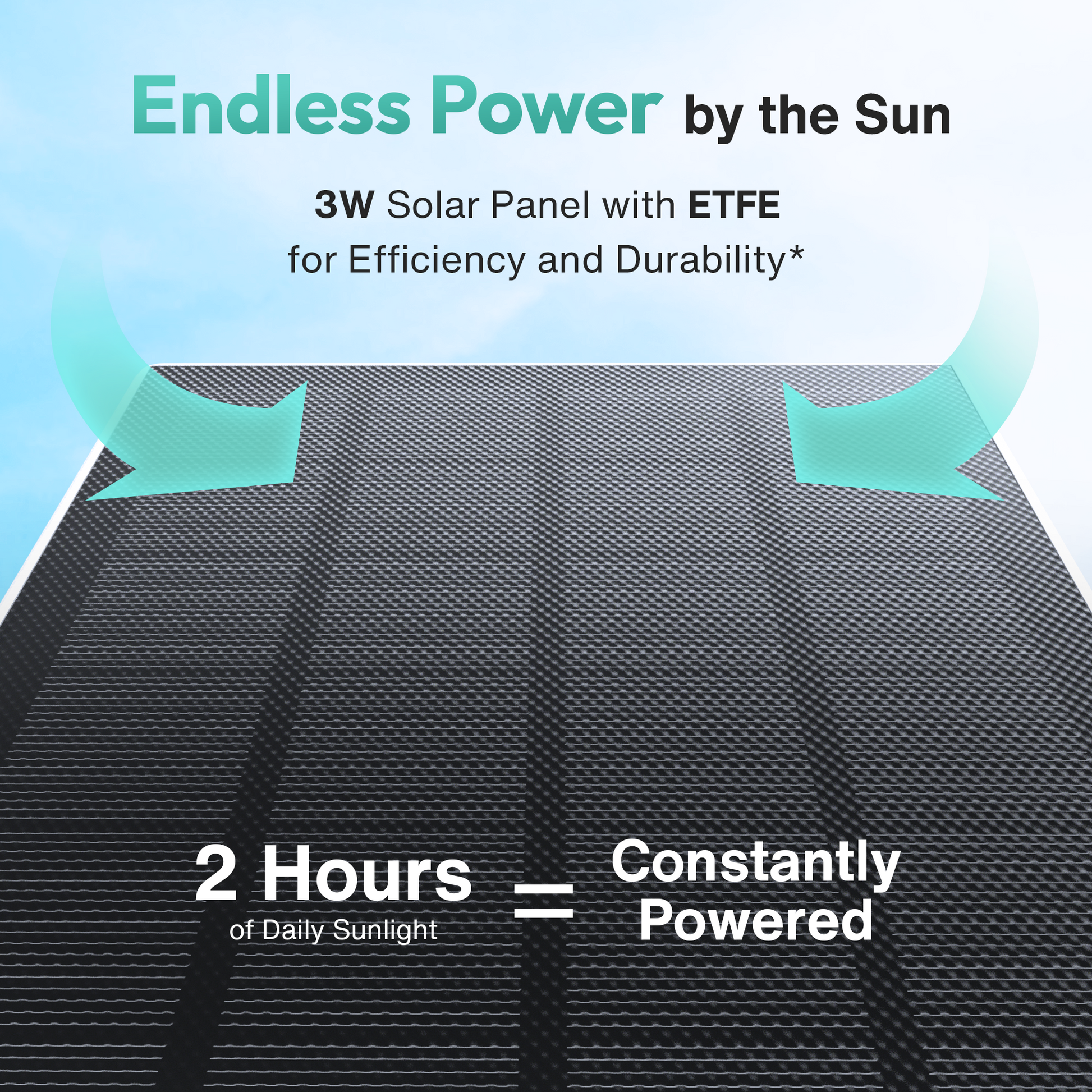 Endless Power by the Sun

3W Solar Panel with ETFE for Efficiency and Durability*

2 Hours
of Daily Sunlight

=

Constantly Powered